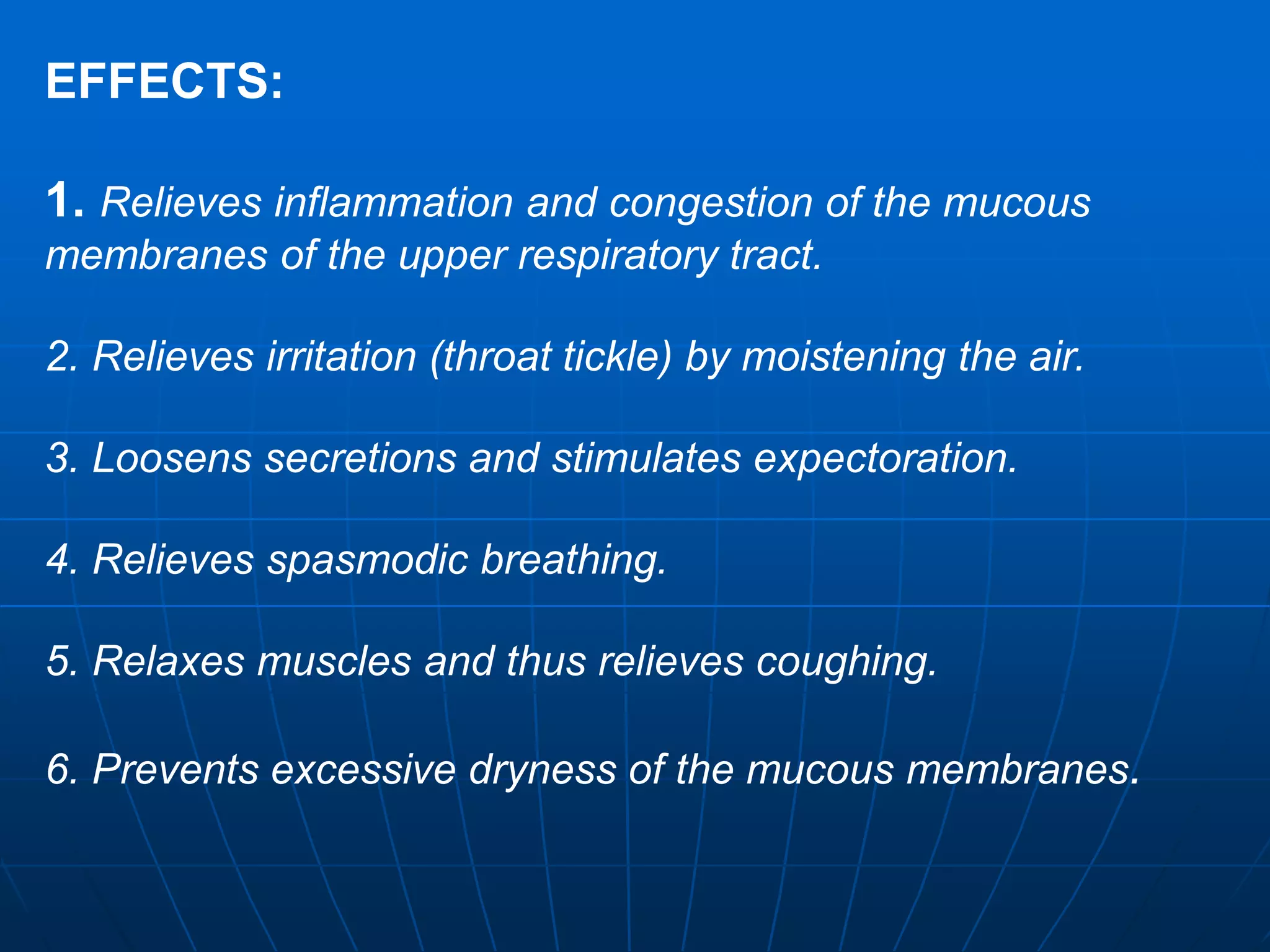 EFFECTS:

1. Relieves inflammation and congestion of the mucous membranes of the upper respiratory tract.

2. Relieves irritation (throat tickle) by moistening the air.

3. Loosens secretions and stimulates expectoration.

4. Relieves spasmodic breathing.

5. Relaxes muscles and thus relieves coughing.

6. Prevents excessive dryness of the mucous membranes.